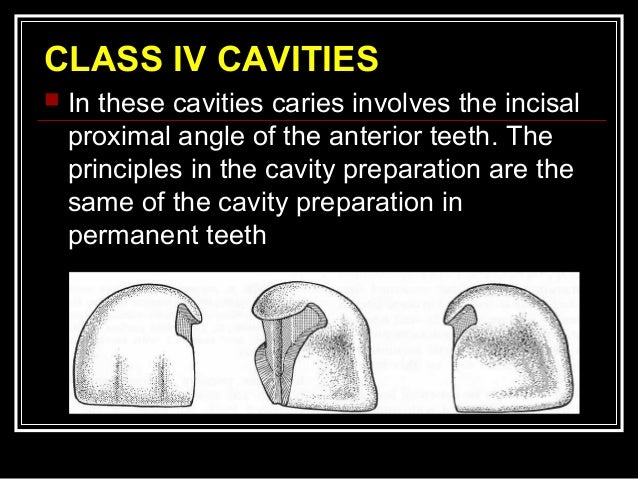 CLASS IV CAVITIES

In these cavities caries involves the incisal proximal angle of the anterior teeth. The principles in the cavity preparation are the same of the cavity preparation in permanent teeth